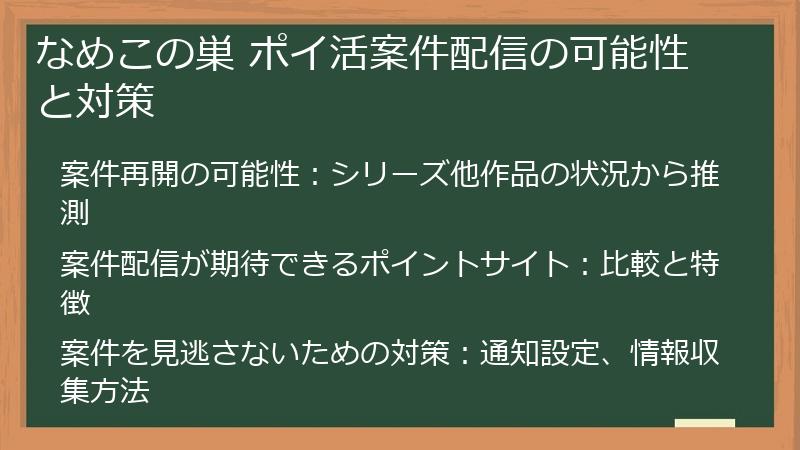 なめこの巣 ポイ活案件配信の可能性と対策

案件再開の可能性：シリーズ他作品の状況から推測

案件配信が期待できるポイントサイト：比較と特徴

案件を見逃さないための対策：通知設定、情報収集方法